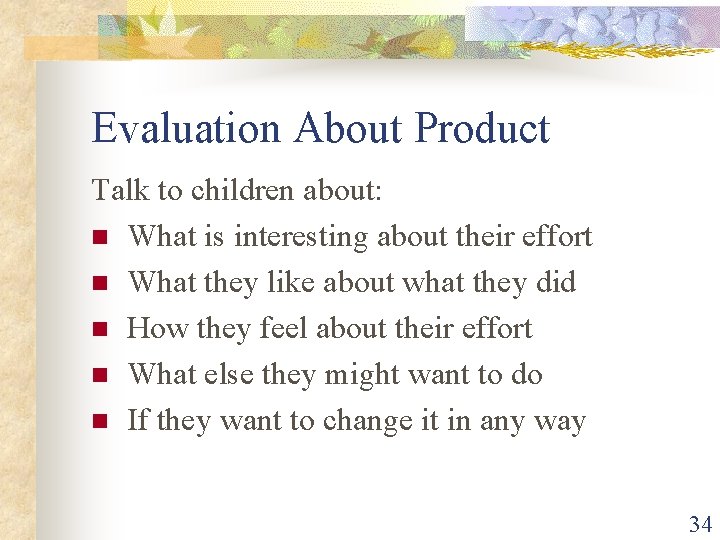 Evaluation About Product

Talk to children about:

- What is interesting about their effort
- What they like about what they did
- How they feel about their effort
- What else they might want to do
- If they want to change it in any way

34